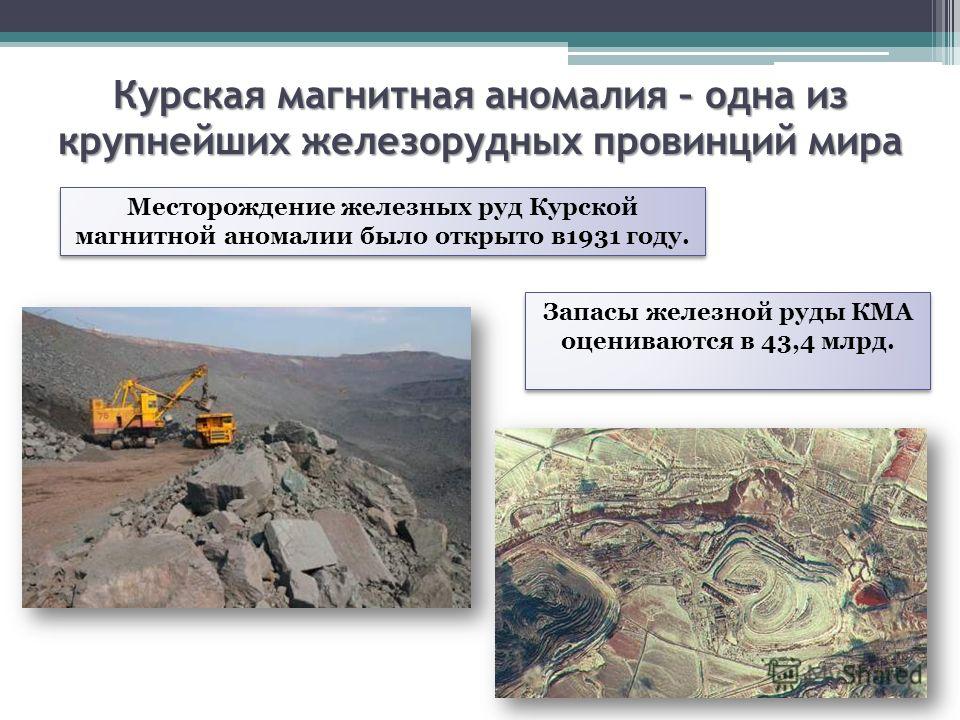 Курская магнитная аномалия – одна из крупнейших железорудных провинций мира

Месторождение железных руд Курской магнитной аномалии было открыто в1931 году.

Запасы железной руды КМА оцениваются в 43,4 млрд.

MyShared